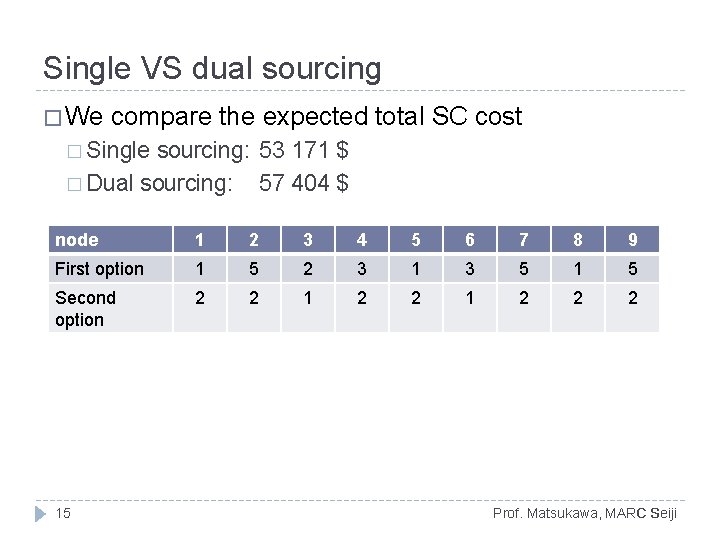 Single VS dual sourcing

□ We compare the expected total SC cost

□ Single sourcing: 53 171 $

□ Dual sourcing: 57 404 $

| node | 1 | 2 | 3 | 4 | 5 | 6 | 7 | 8 | 9 |
|---|---|---|---|---|---|---|---|---|---|
| First option | 1 | 5 | 2 | 3 | 1 | 3 | 5 | 1 | 5 |
| Second option | 2 | 2 | 1 | 2 | 2 | 1 | 2 | 2 | 2 |

15

Prof. Matsukawa, MARC Seiji